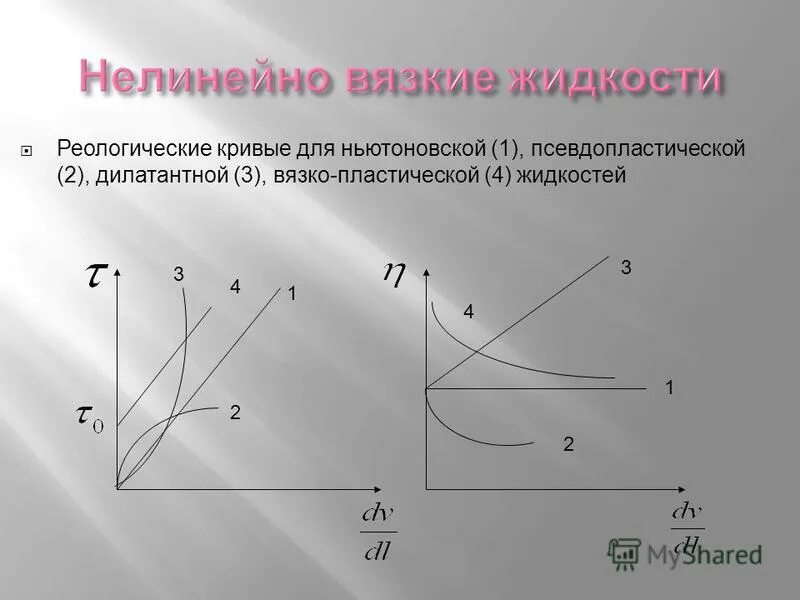 Нелинейно вязкие жидкости

Реологические кривые для ньютоновской (1), псевдопластической (2), дилатантной (3), вязко-пластической (4) жидкостей

$\tau$
3
4
1
$\tau_0$
2
$\frac{dv}{dl}$

$\eta$
3
4
1
2
$\frac{dv}{dl}$

MyShared